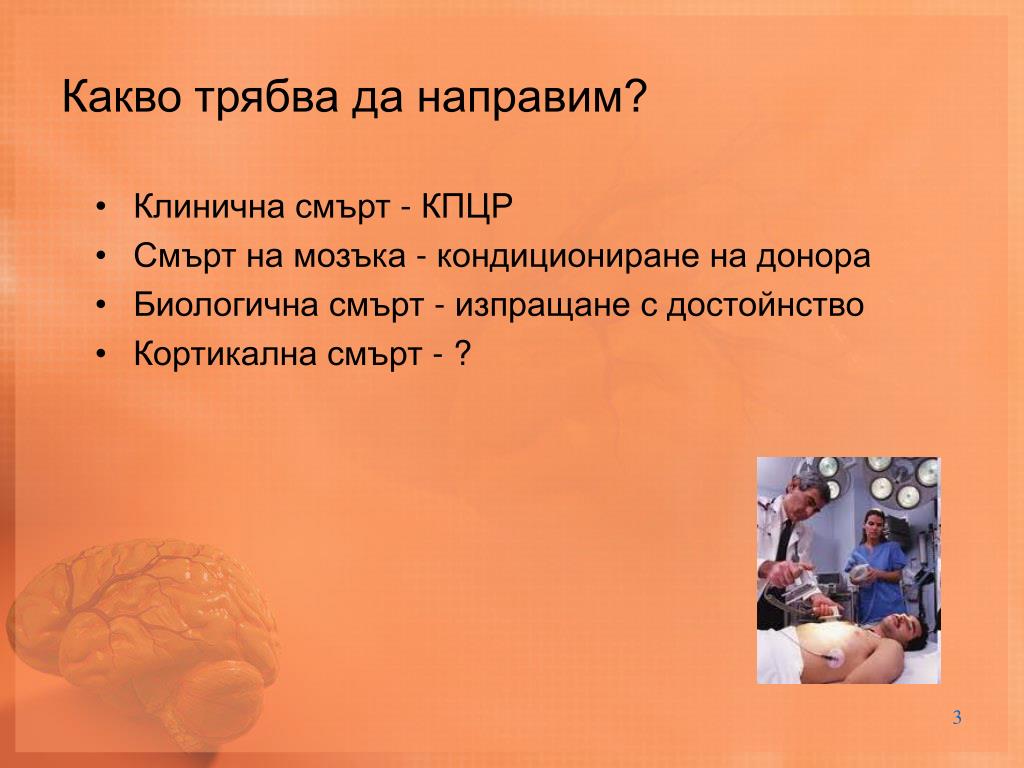 Какво трябва да направим?

• Клинична смърт - КПЦР
• Смърт на мозъка - кондициониране на донора
• Биологична смърт - изпращане с достойнство
• Кортикална смърт - ?

3